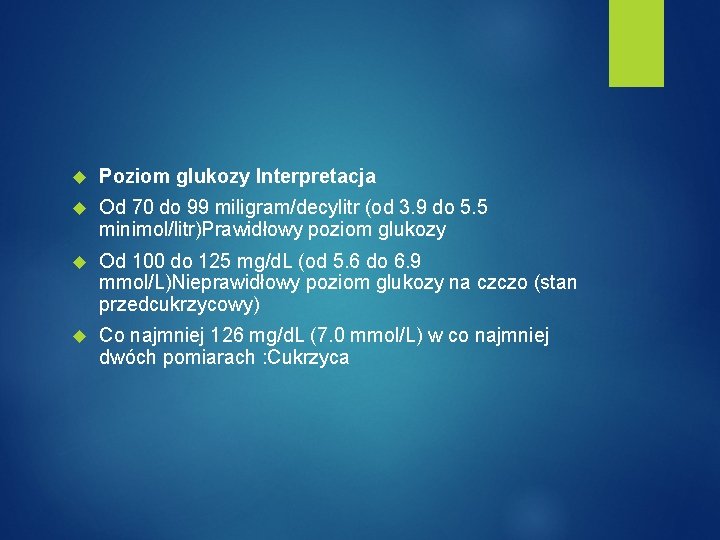 Poziom glukozy Interpretacja

Od 70 do 99 miligram/decylitr (od 3.9 do 5.5 minimol/litr)Prawidłowy poziom glukozy

Od 100 do 125 mg/dL (od 5.6 do 6.9 mmol/L)Nieprawidłowy poziom glukozy na czczo (stan przedcukrzycowy)

Co najmniej 126 mg/dL (7.0 mmol/L) w co najmniej dwóch pomiarach :Cukrzyca